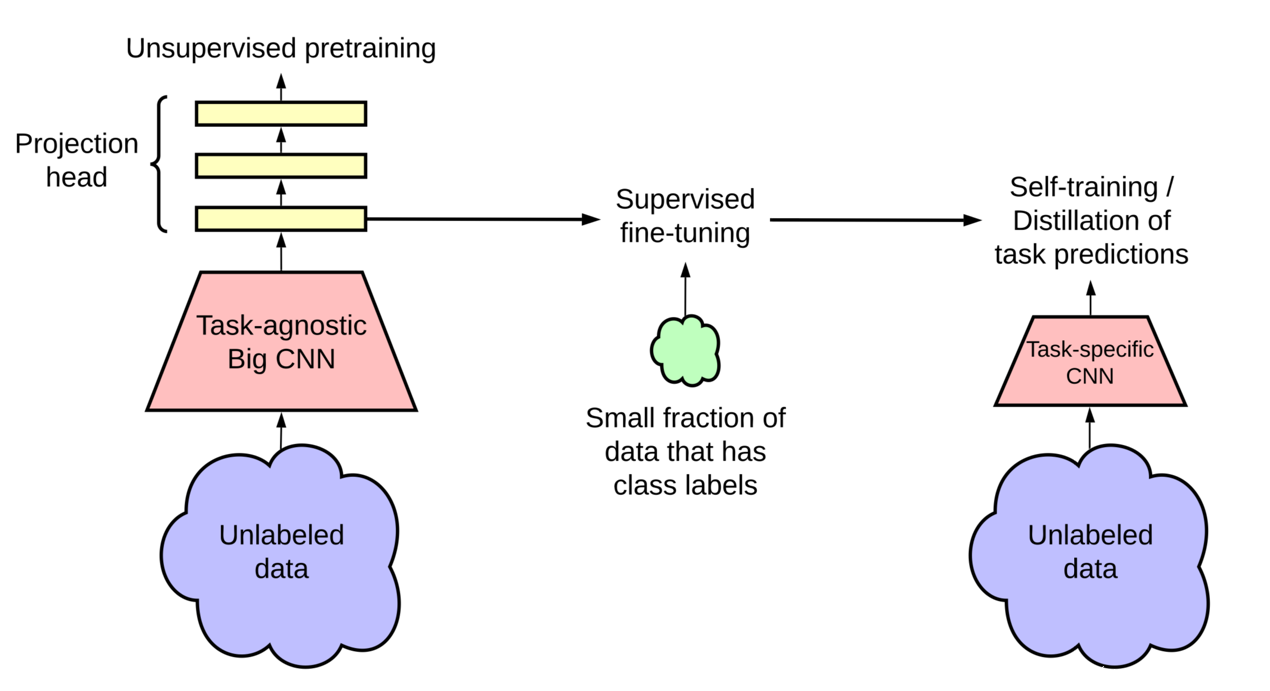 Unsupervised pretraining

Projection head

Task-agnostic Big CNN

Unlabeled data

Supervised fine-tuning

Small fraction of data that has class labels

Self-training / Distillation of task predictions

Task-specific CNN

Unlabeled data